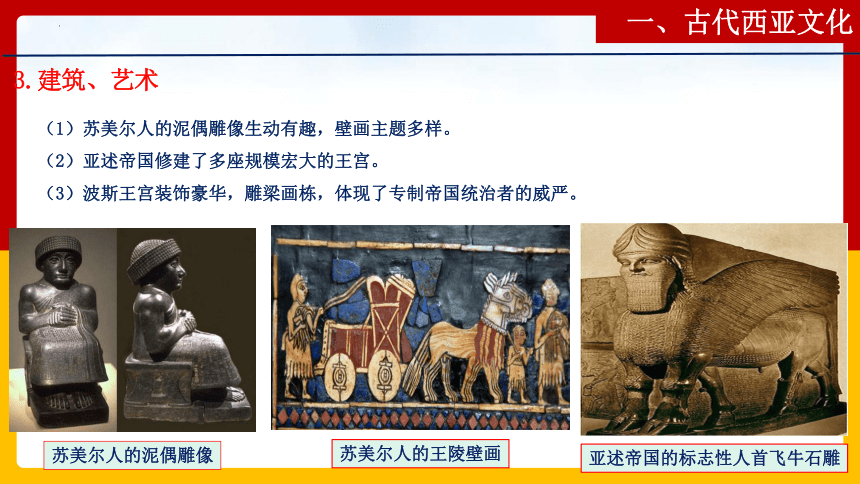 一、古代西亚文化

3. 建筑、艺术

（1）苏美尔人的泥偶雕像生动有趣，壁画主题多样。

（2）亚述帝国修建了多座规模宏大的王宫。

（3）波斯王宫装饰豪华，雕梁画栋，体现了专制帝国统治者的威严。

苏美尔人的泥偶雕像

苏美尔人的王陵壁画

亚述帝国的标志性人首飞牛石雕